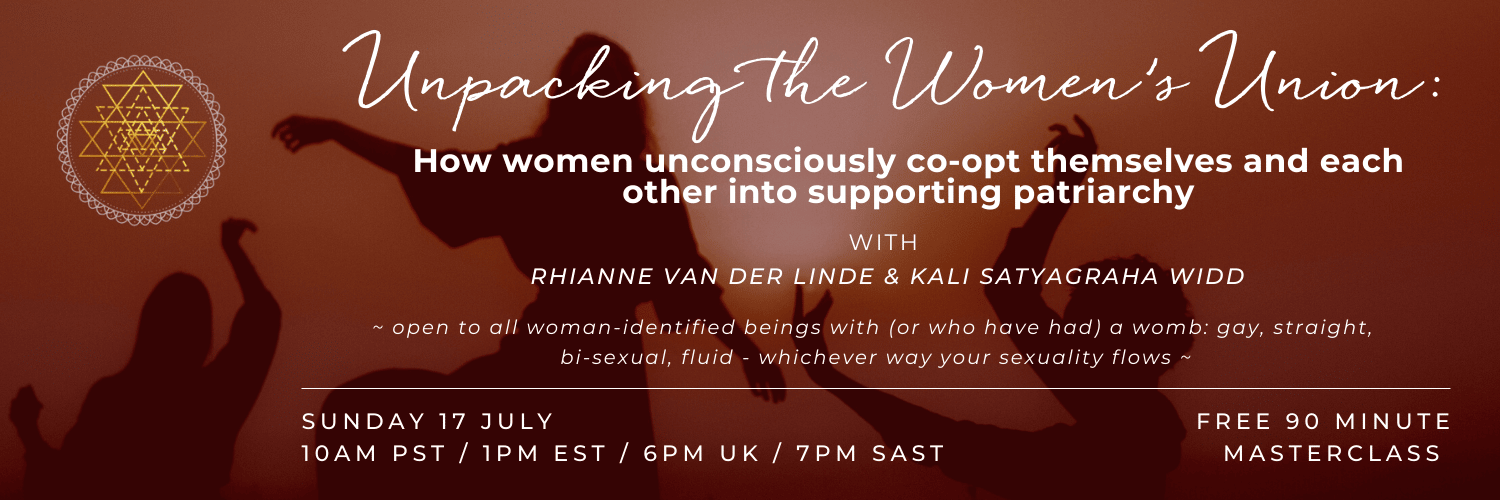 Unpacking the Women's Union:

How women unconsciously co-opt themselves and each other into supporting patriarchy

WITH

RHIANNE VAN DER LINDE & KALI SATYAGRAHA WIDD

~ open to all woman-identified beings with (or who have had) a womb: gay, straight, bi-sexual, fluid - whichever way your sexuality flows ~

SUNDAY 17 JULY
10AM PST / 1PM EST / 6PM UK / 7PM SAST

FREE 90 MINUTE MASTERCLASS